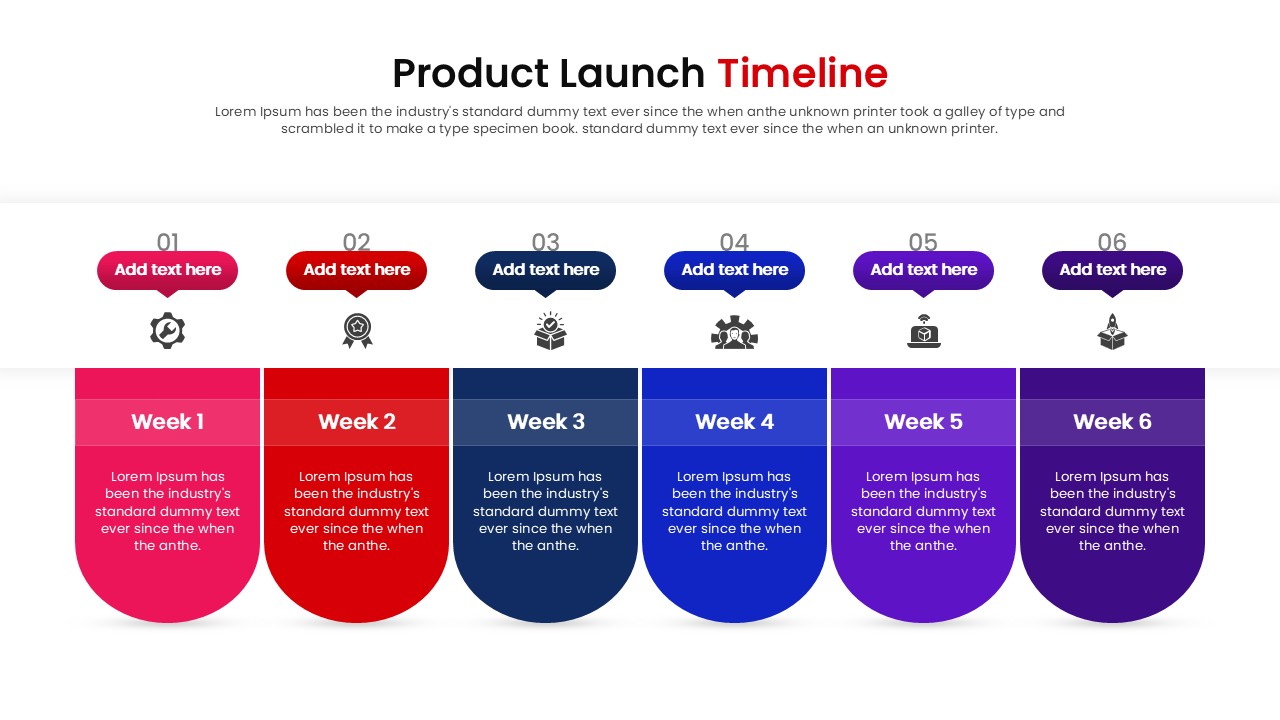 Product Launch Timeline

Lorem Ipsum has been the industry's standard dummy text ever since the when anthe unknown printer took a galley of type and scrambled it to make a type specimen book. standard dummy text ever since the when an unknown printer.

01

Add text here

Week 1

Lorem Ipsum has been the industry's standard dummy text ever since the when the anthe.

02

Add text here

Week 2

Lorem Ipsum has been the industry's standard dummy text ever since the when the anthe.

03

Add text here

Week 3

Lorem Ipsum has been the industry's standard dummy text ever since the when the anthe.

04

Add text here

Week 4

Lorem Ipsum has been the industry's standard dummy text ever since the when the anthe.

05

Add text here

Week 5

Lorem Ipsum has been the industry's standard dummy text ever since the when the anthe.

06

Add text here

Week 6

Lorem Ipsum has been the industry's standard dummy text ever since the when the anthe.